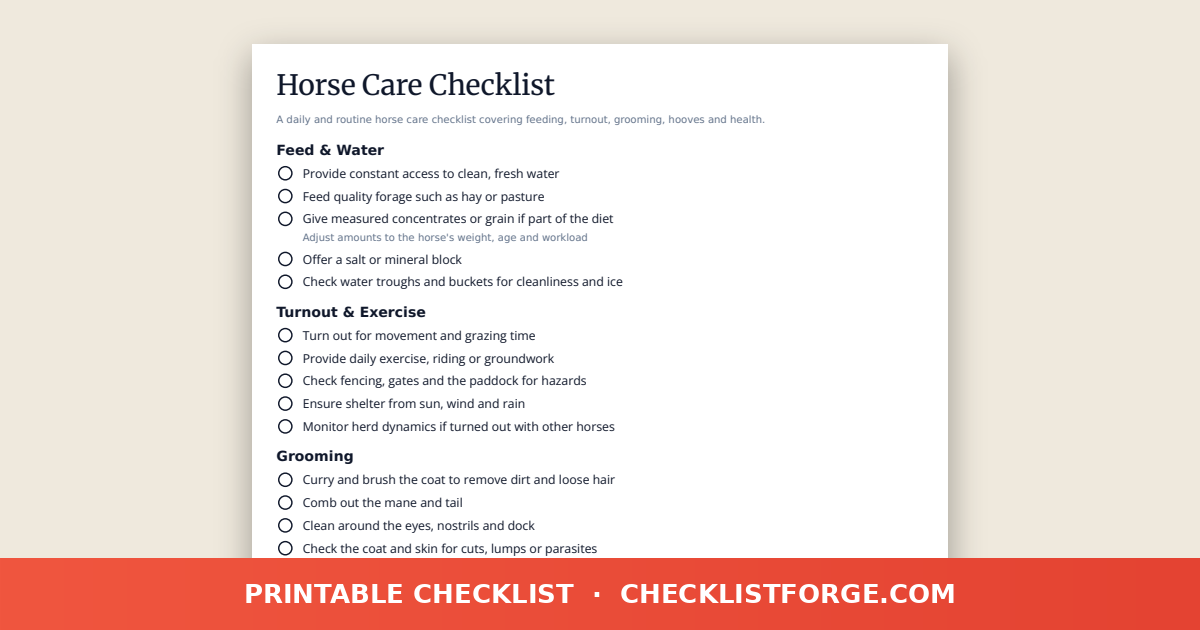 Horse Care Checklist

A daily and routine horse care checklist covering feeding, turnout, grooming, hooves and health.

Feed & Water

Provide constant access to clean, fresh water
Feed quality forage such as hay or pasture
Give measured concentrates or grain if part of the diet
Adjust amounts to the horse's weight, age and workload
Offer a salt or mineral block
Check water troughs and buckets for cleanliness and ice

Turnout & Exercise

Turn out for movement and grazing time
Provide daily exercise, riding or groundwork
Check fencing, gates and the paddock for hazards
Ensure shelter from sun, wind and rain
Monitor herd dynamics if turned out with other horses

Grooming

Curry and brush the coat to remove dirt and loose hair
Comb out the mane and tail
Clean around the eyes, nostrils and dock
Check the coat and skin for cuts, lumps or parasites

PRINTABLE CHECKLIST · CHECKLISTFORGE.COM